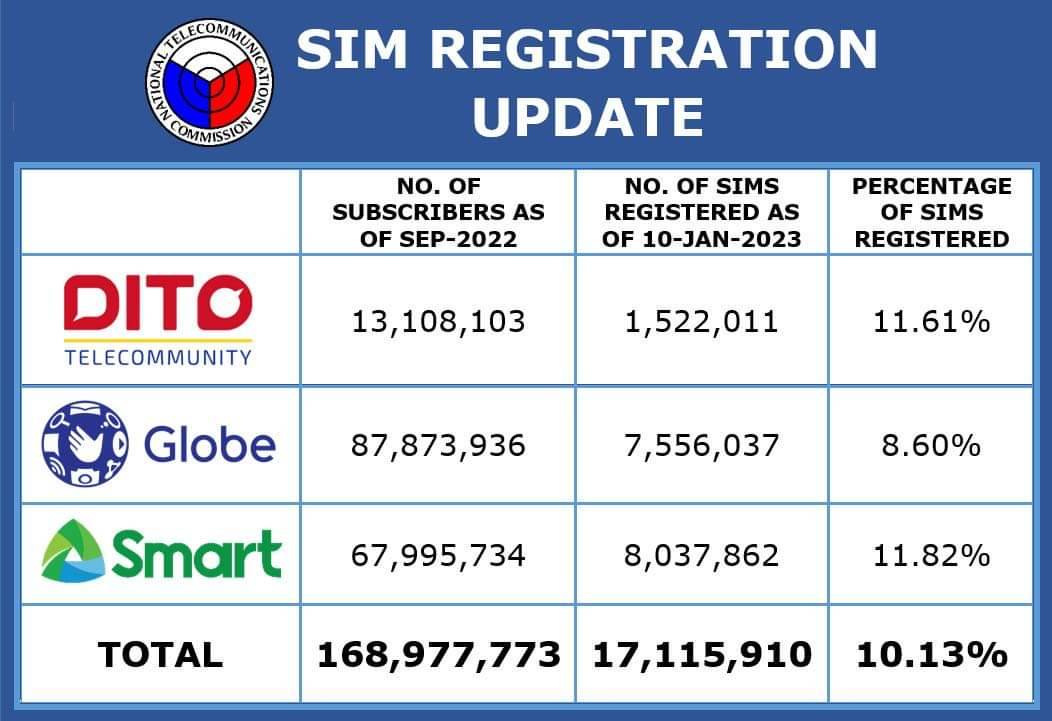 NATIONAL TELECOMMUNICATIONS COMMISSION

SIM REGISTRATION UPDATE

| | NO. OF SUBSCRIBERS AS OF SEP-2022 | NO. OF SIMS REGISTERED AS OF 10-JAN-2023 | PERCENTAGE OF SIMS REGISTERED |
|---|---|---|---|
| DITO TELECOMMUNITY | 13,108,103 | 1,522,011 | 11.61% |
| Globe | 87,873,936 | 7,556,037 | 8.60% |
| Smart | 67,995,734 | 8,037,862 | 11.82% |
| TOTAL | 168,977,773 | 17,115,910 | 10.13% |